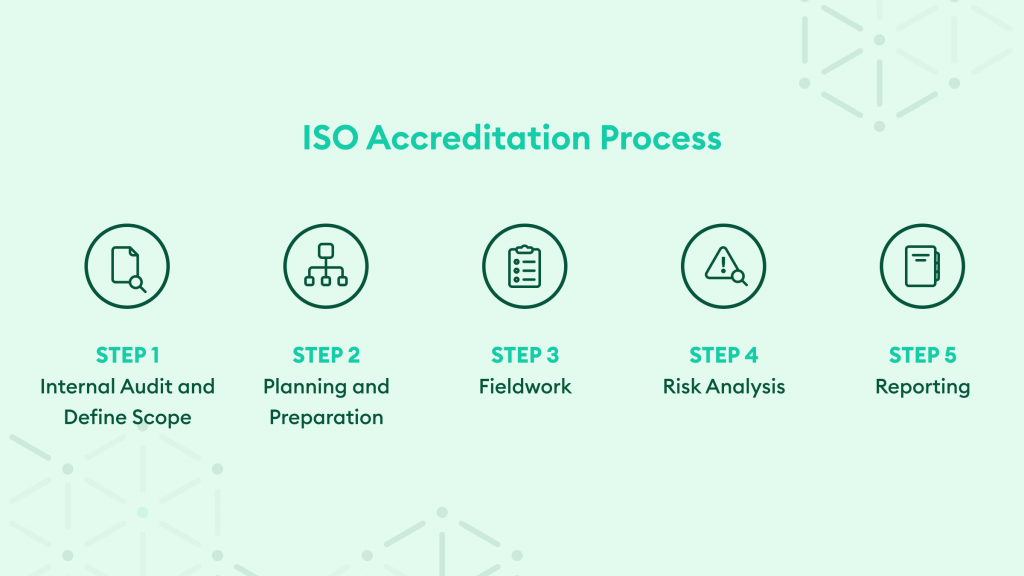 ISO Accreditation Process

STEP 1
Internal Audit and Define Scope

STEP 2
Planning and Preparation

STEP 3
Fieldwork

STEP 4
Risk Analysis

STEP 5
Reporting